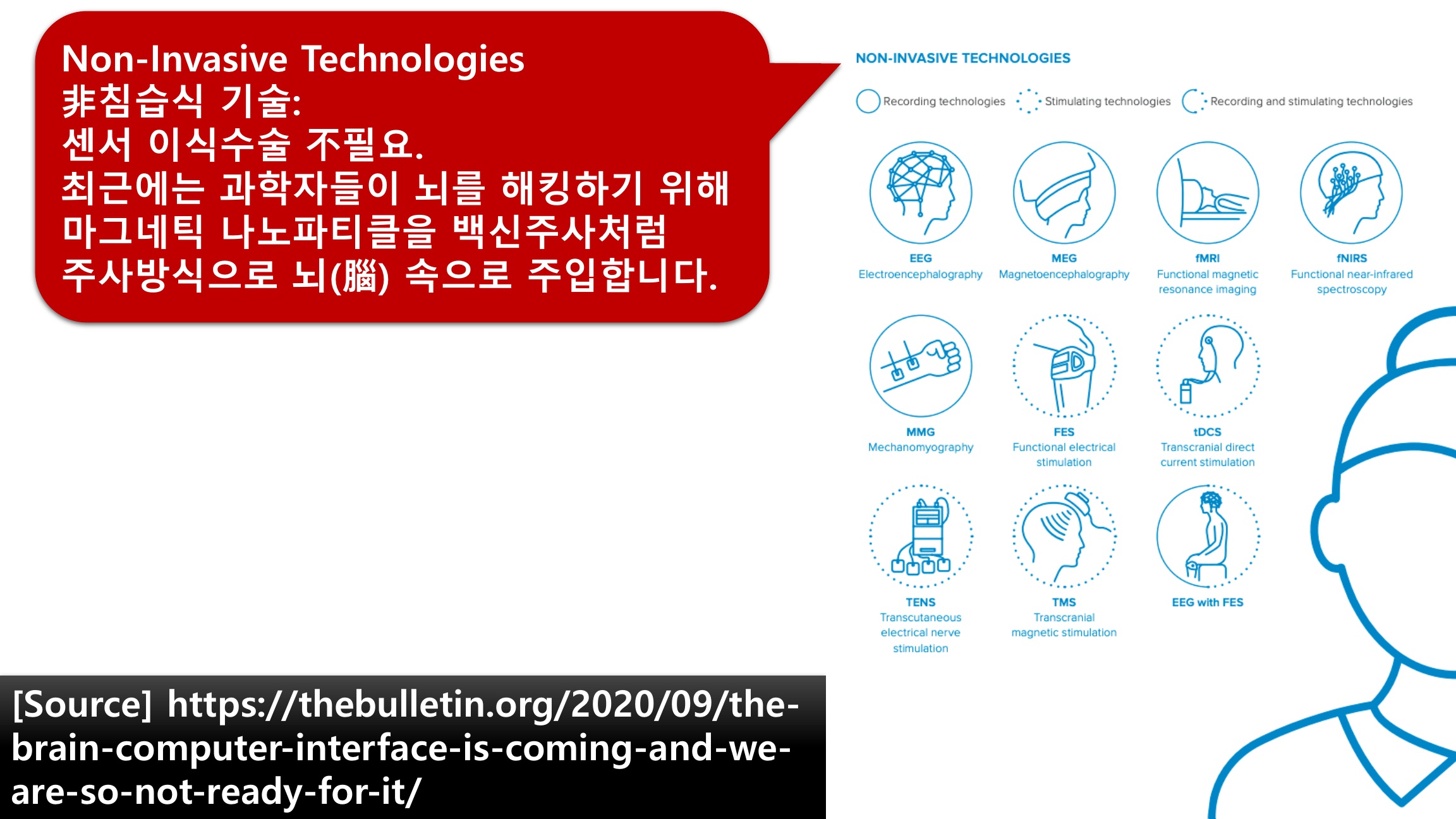 Non-Invasive Technologies
非침습식 기술:
센서 이식수술 不필요.
최근에는 과학자들이 뇌를 해킹하기 위해 마그네틱 나노파티클을 백신주사처럼 주사방식으로 뇌(腦) 속으로 주입합니다.

NON-INVASIVE TECHNOLOGIES

Recording technologies Stimulating technologies Recording and stimulating technologies

EEG
Electroencephalography

MEG
Magnetoencephalography

fMRI
Functional magnetic resonance imaging

fNIRS
Functional near-infrared spectroscopy

MMG
Mechanomyography

FES
Functional electrical stimulation

tDCS
Transcranial direct current stimulation

TENS
Transcutaneous electrical nerve stimulation

TMS
Transcranial magnetic stimulation

EEG with FES

[Source] https://thebulletin.org/2020/09/the-brain-computer-interface-is-coming-and-we-are-so-not-ready-for-it/